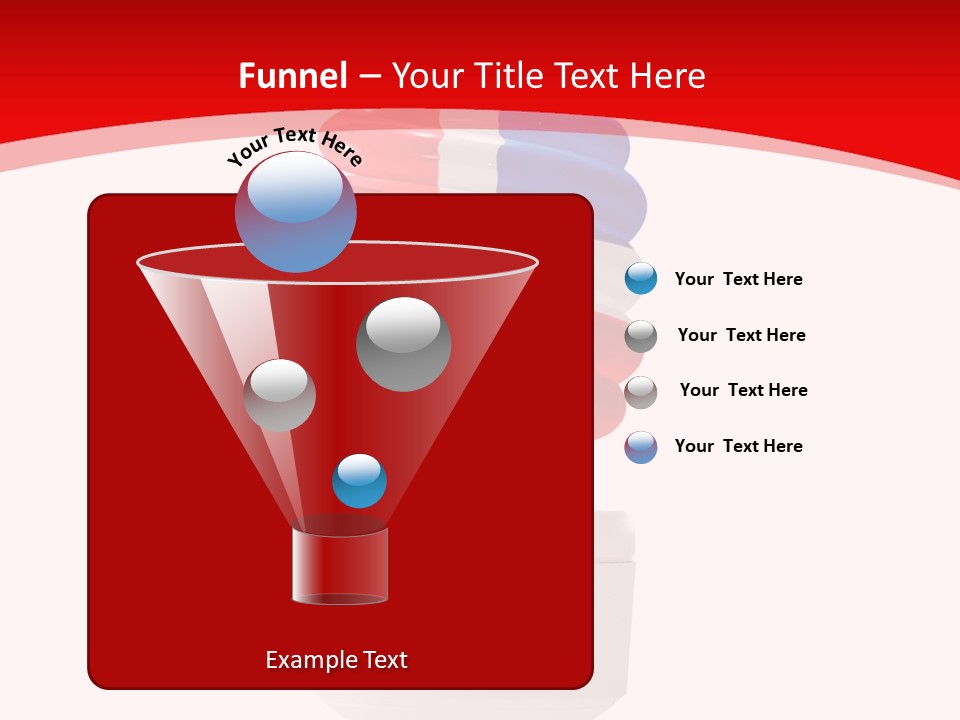 Funnel – Your Title Text Here

Your Text Here

Your Text Here

Your Text Here

Your Text Here

Your Text Here

Example Text